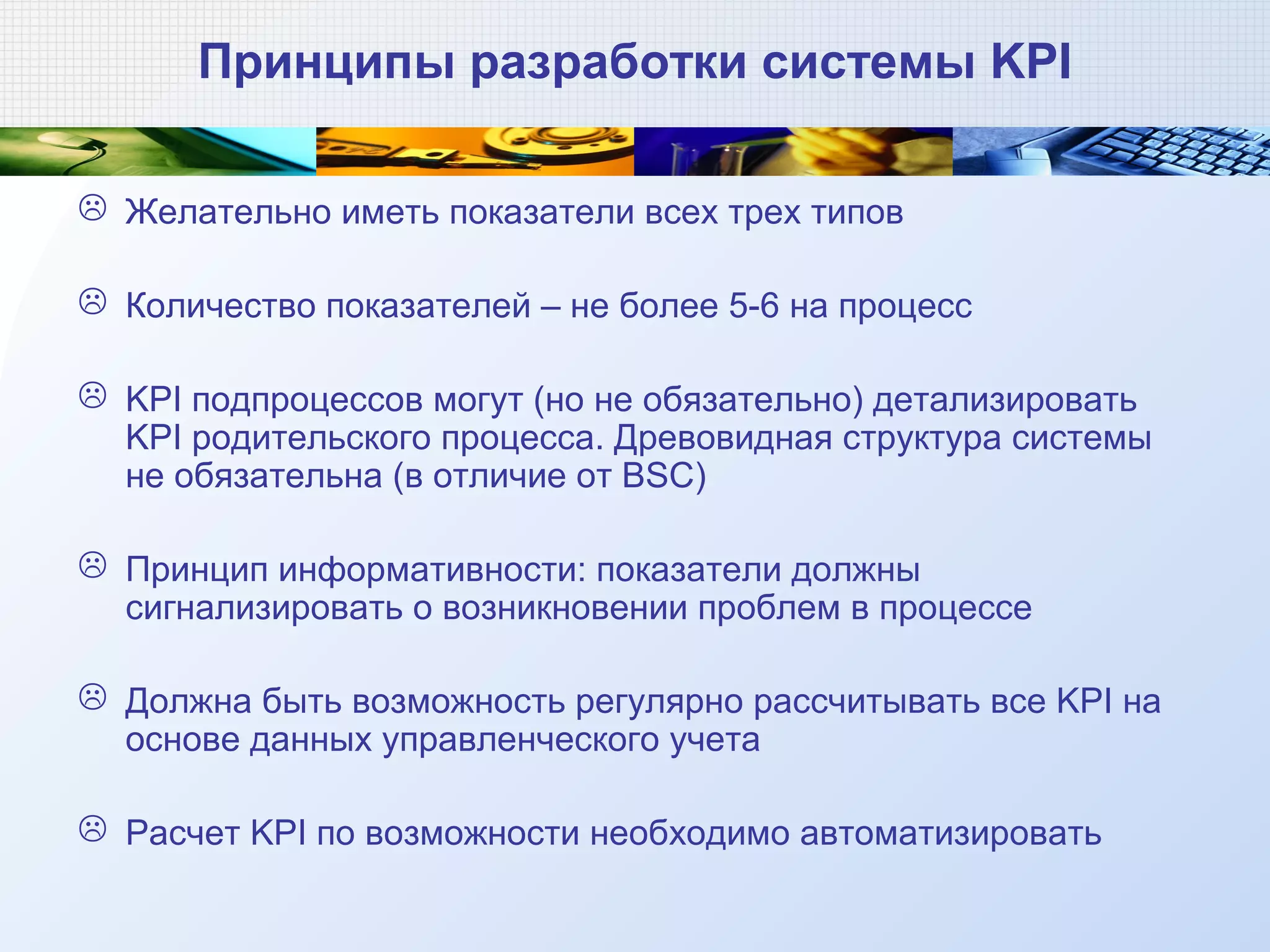 Принципы разработки системы KPI

☹ Желательно иметь показатели всех трех типов

☹ Количество показателей – не более 5-6 на процесс

☹ KPI подпроцессов могут (но не обязательно) детализировать KPI родительского процесса. Древовидная структура системы не обязательна (в отличие от BSC)

☹ Принцип информативности: показатели должны сигнализировать о возникновении проблем в процессе

☹ Должна быть возможность регулярно рассчитывать все KPI на основе данных управленческого учета

☹ Расчет KPI по возможности необходимо автоматизировать